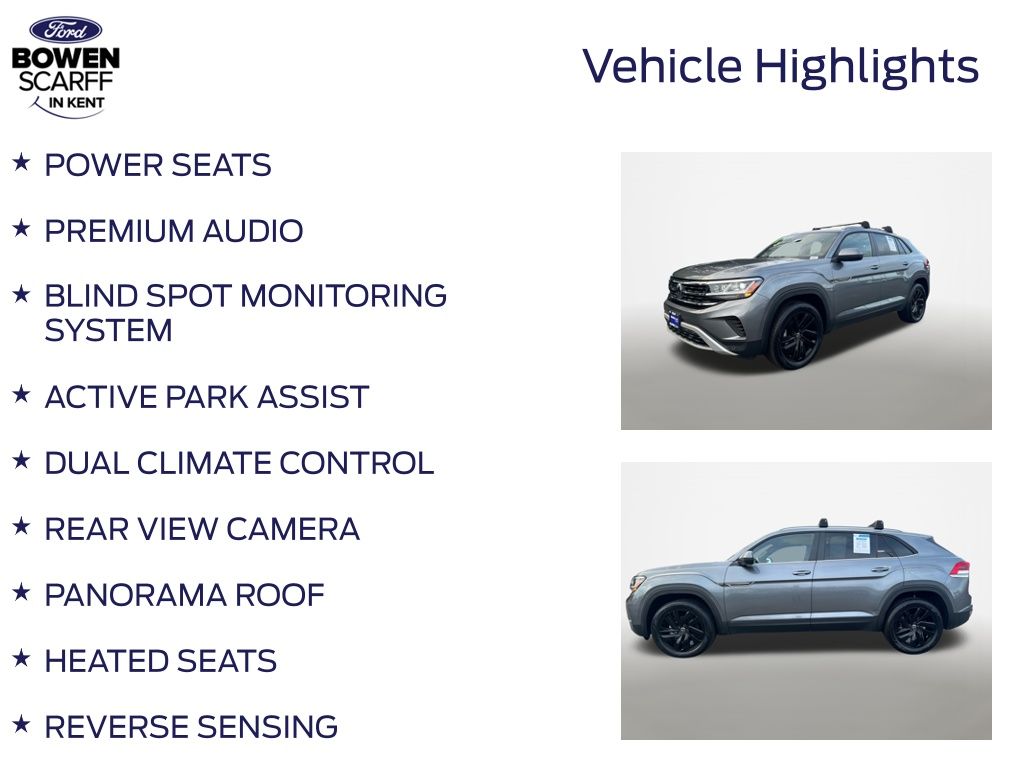 Ford
BOWEN
SCARFF
IN KENT

Vehicle Highlights

★ POWER SEATS

★ PREMIUM AUDIO

★ BLIND SPOT MONITORING SYSTEM

★ ACTIVE PARK ASSIST

★ DUAL CLIMATE CONTROL

★ REAR VIEW CAMERA

★ PANORAMA ROOF

★ HEATED SEATS

★ REVERSE SENSING